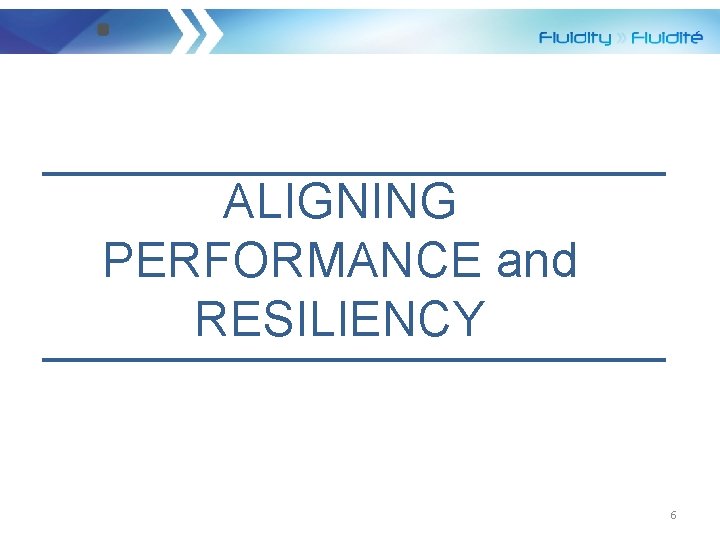 Fluidity » Fluidité

ALIGNING PERFORMANCE and RESILIENCY

6